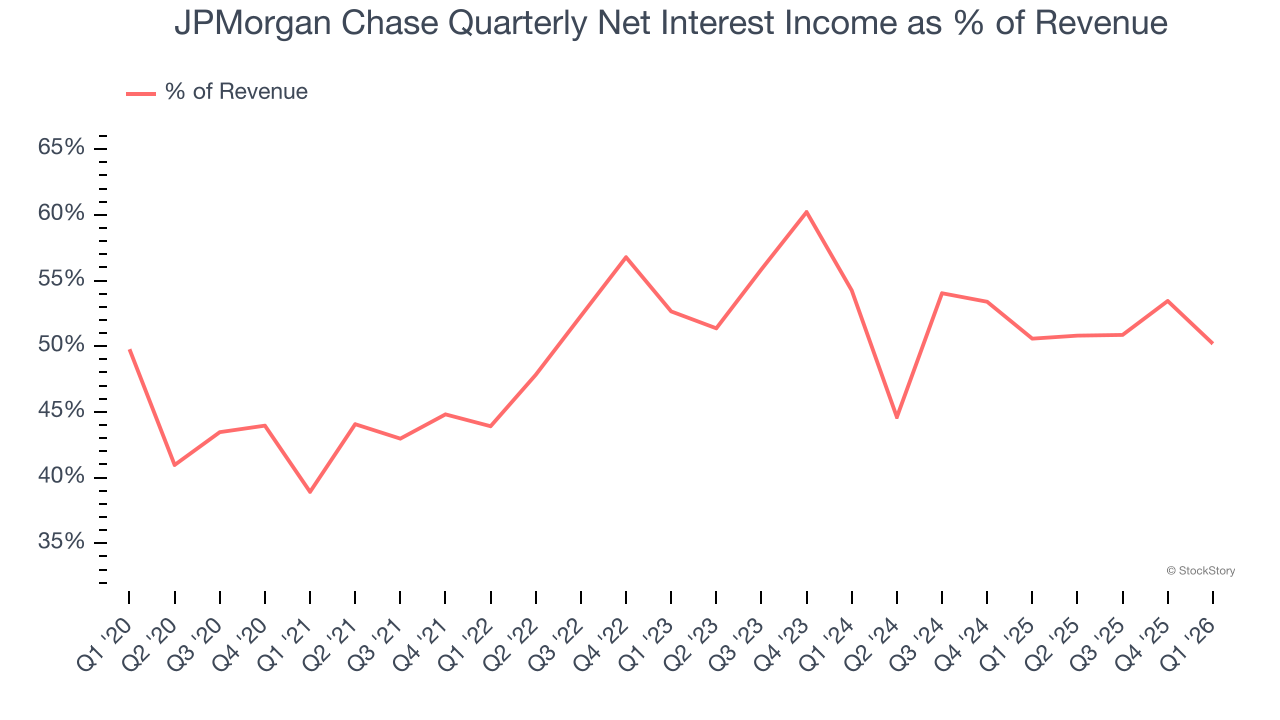 JPMorgan Chase Quarterly Net Interest Income as % of Revenue

% of Revenue

65%
60%
55%
50%
45%
40%
35%

© StockStory

Q1 '20 Q2 '20 Q3 '20 Q4 '20 Q1 '21 Q2 '21 Q3 '21 Q4 '21 Q1 '22 Q2 '22 Q3 '22 Q4 '22 Q1 '23 Q2 '23 Q3 '23 Q4 '23 Q1 '24 Q2 '24 Q3 '24 Q4 '24 Q1 '25 Q2 '25 Q3 '25 Q4 '25 Q1 '26